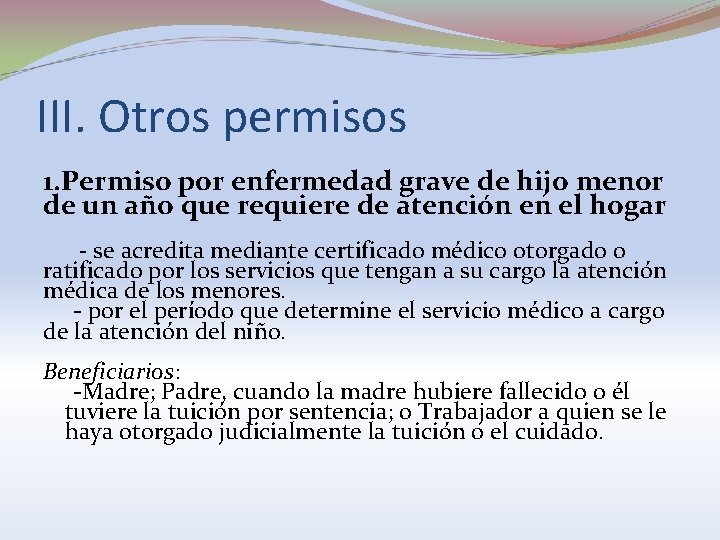 III. Otros permisos

1.Permiso por enfermedad grave de hijo menor de un año que requiere de atención en el hogar

- se acredita mediante certificado médico otorgado o ratificado por los servicios que tengan a su cargo la atención médica de los menores.
- por el período que determine el servicio médico a cargo de la atención del niño.

Beneficiarios:
-Madre; Padre, cuando la madre hubiere fallecido o él tuviere la tuición por sentencia; o Trabajador a quien se le haya otorgado judicialmente la tuición o el cuidado.